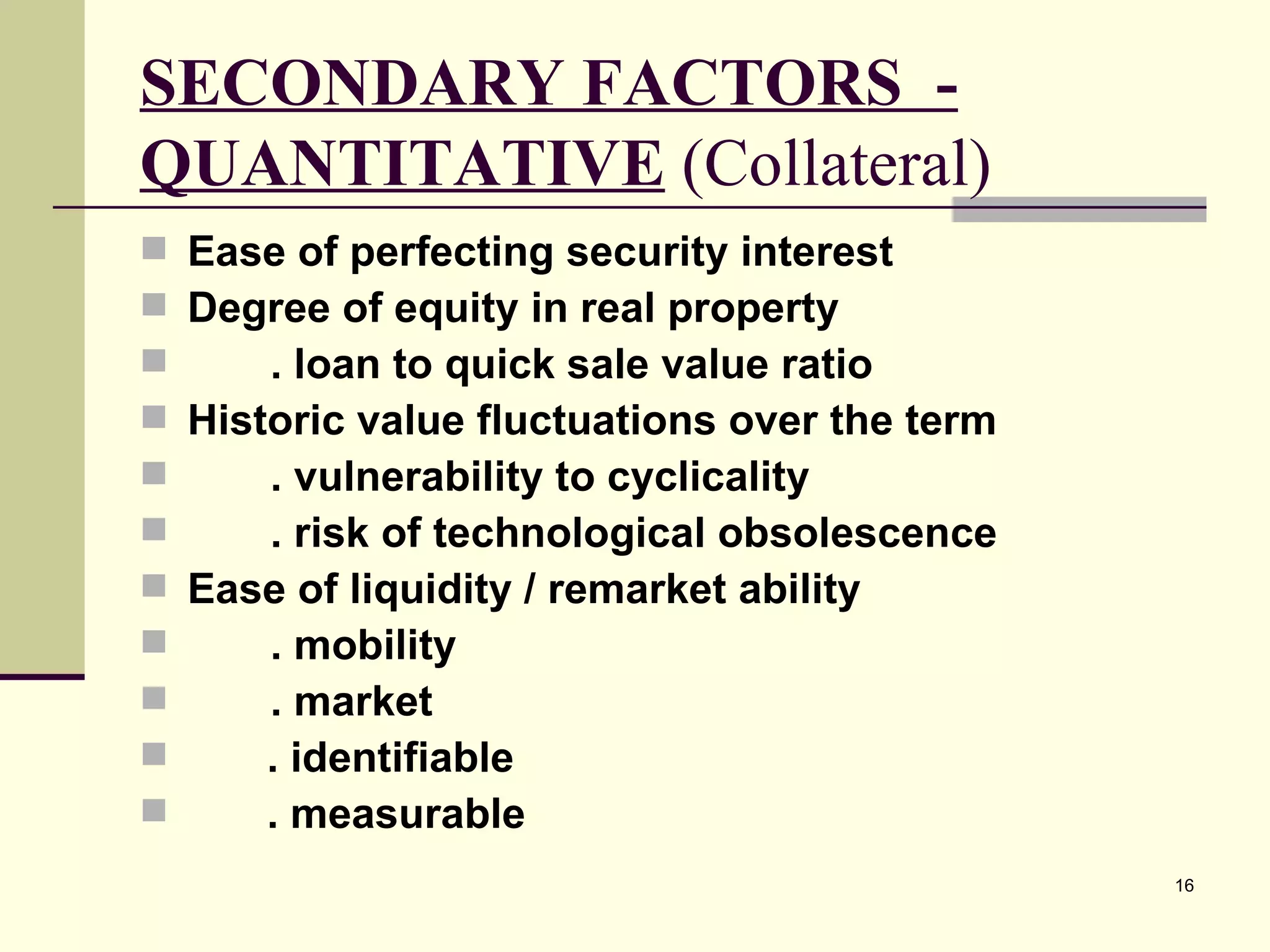 SECONDARY FACTORS - QUANTITATIVE (Collateral)

Ease of perfecting security interest
Degree of equity in real property
. loan to quick sale value ratio
Historic value fluctuations over the term
. vulnerability to cyclicality
. risk of technological obsolescence
Ease of liquidity / remarket ability
. mobility
. market
. identifiable
. measurable

16